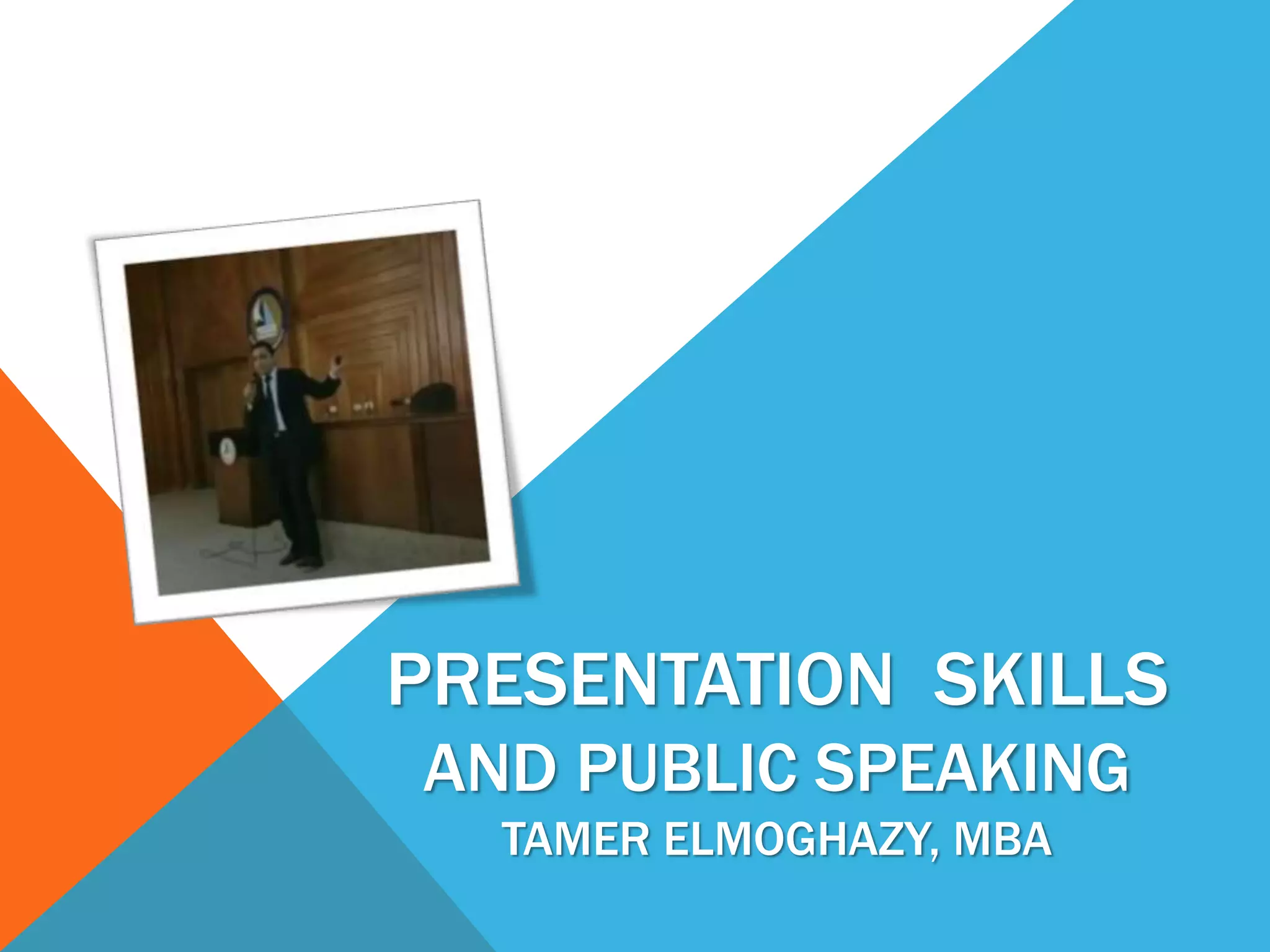 PRESENTATION SKILLS
AND PUBLIC SPEAKING
TAMER ELMOGHAZY, MBA